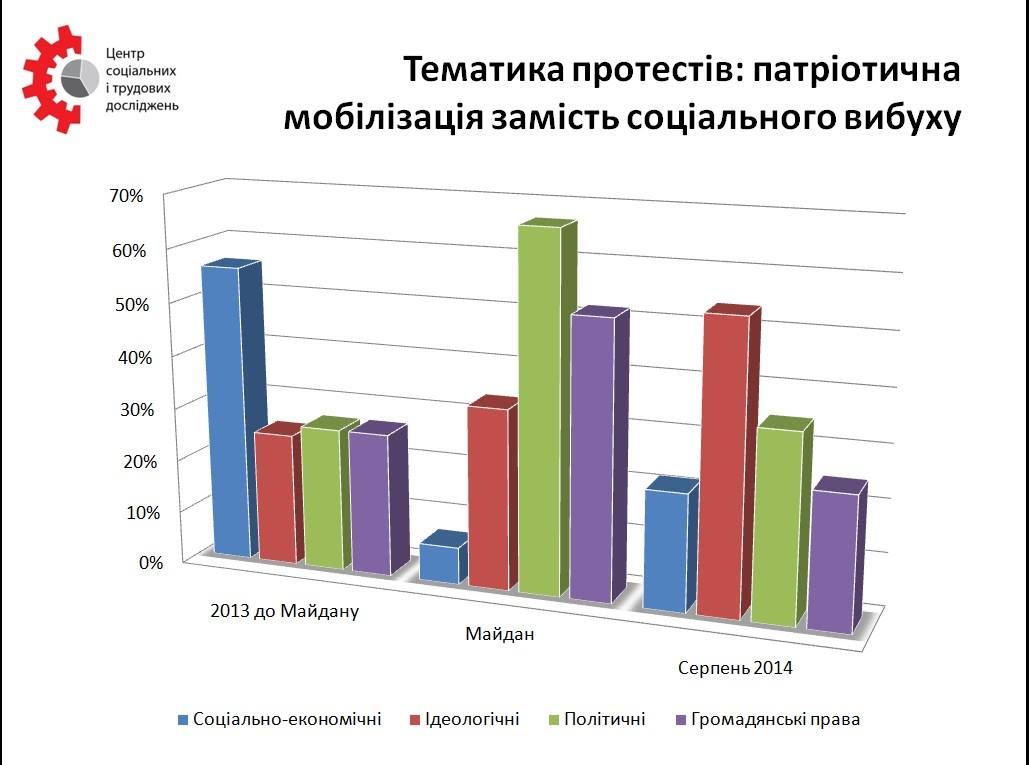 Центр соціальних і трудових досліджень

Тематика протестів: патріотична мобілізація замість соціального вибуху

70%
60%
50%
40%
30%
20%
10%
0%

2013 до Майдану
Майдан
Серпень 2014

Соціально-економічні
Ідеологічні
Політичні
Громадянські права